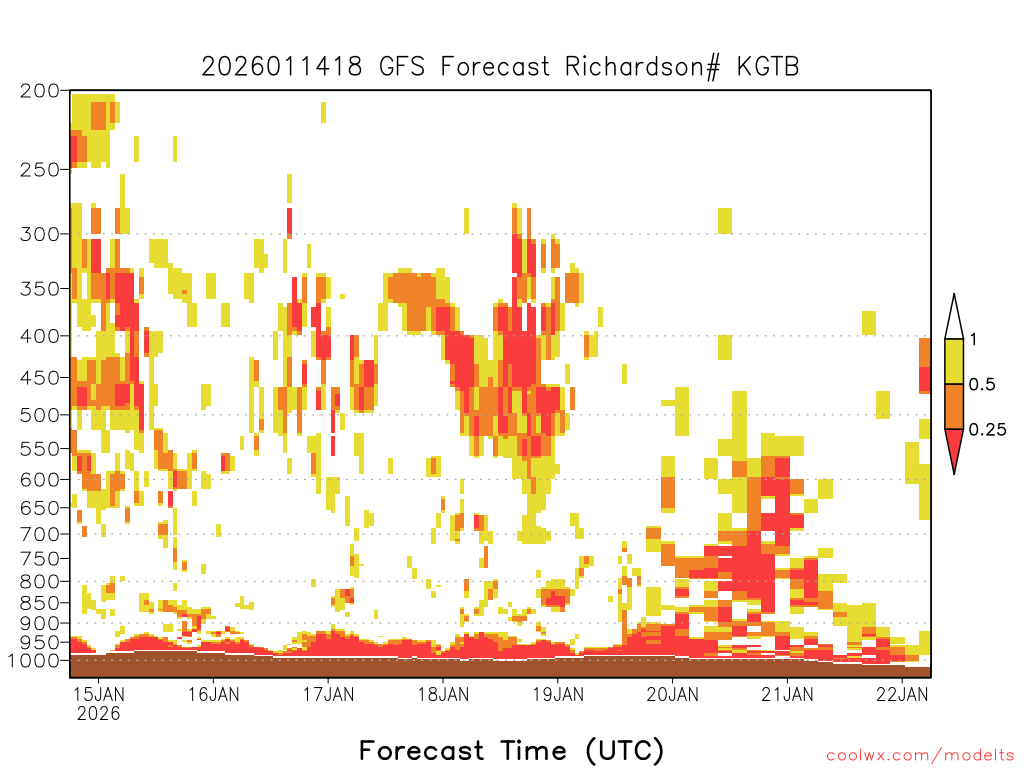 2026011418 GFS Forecast Richardson# KGTB

200
250
300
350
400
450
500
550
600
650
700
750
800
850
900
950
1000

1
0.5
0.25

15JAN
2026
16JAN
17JAN
18JAN
19JAN
20JAN
21JAN
22JAN

Forecast Time (UTC)

coolwx.com/modelts